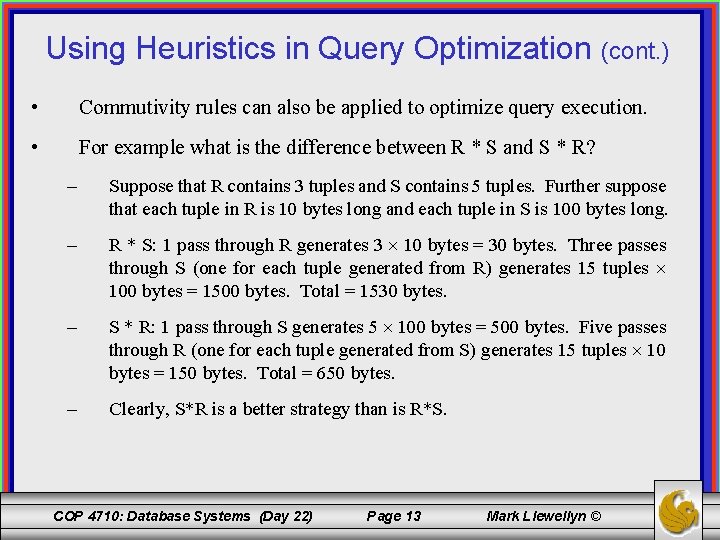 Using Heuristics in Query Optimization (cont.)

• Commutivity rules can also be applied to optimize query execution.

• For example what is the difference between R * S and S * R?

– Suppose that R contains 3 tuples and S contains 5 tuples. Further suppose that each tuple in R is 10 bytes long and each tuple in S is 100 bytes long.

– R * S: 1 pass through R generates $3 \times 10$ bytes = 30 bytes. Three passes through S (one for each tuple generated from R) generates 15 tuples $\times$ 100 bytes = 1500 bytes. Total = 1530 bytes.

– S * R: 1 pass through S generates $5 \times 100$ bytes = 500 bytes. Five passes through R (one for each tuple generated from S) generates 15 tuples $\times$ 10 bytes = 150 bytes. Total = 650 bytes.

– Clearly, S*R is a better strategy than is R*S.

COP 4710: Database Systems (Day 22) Page 13 Mark Llewellyn ©